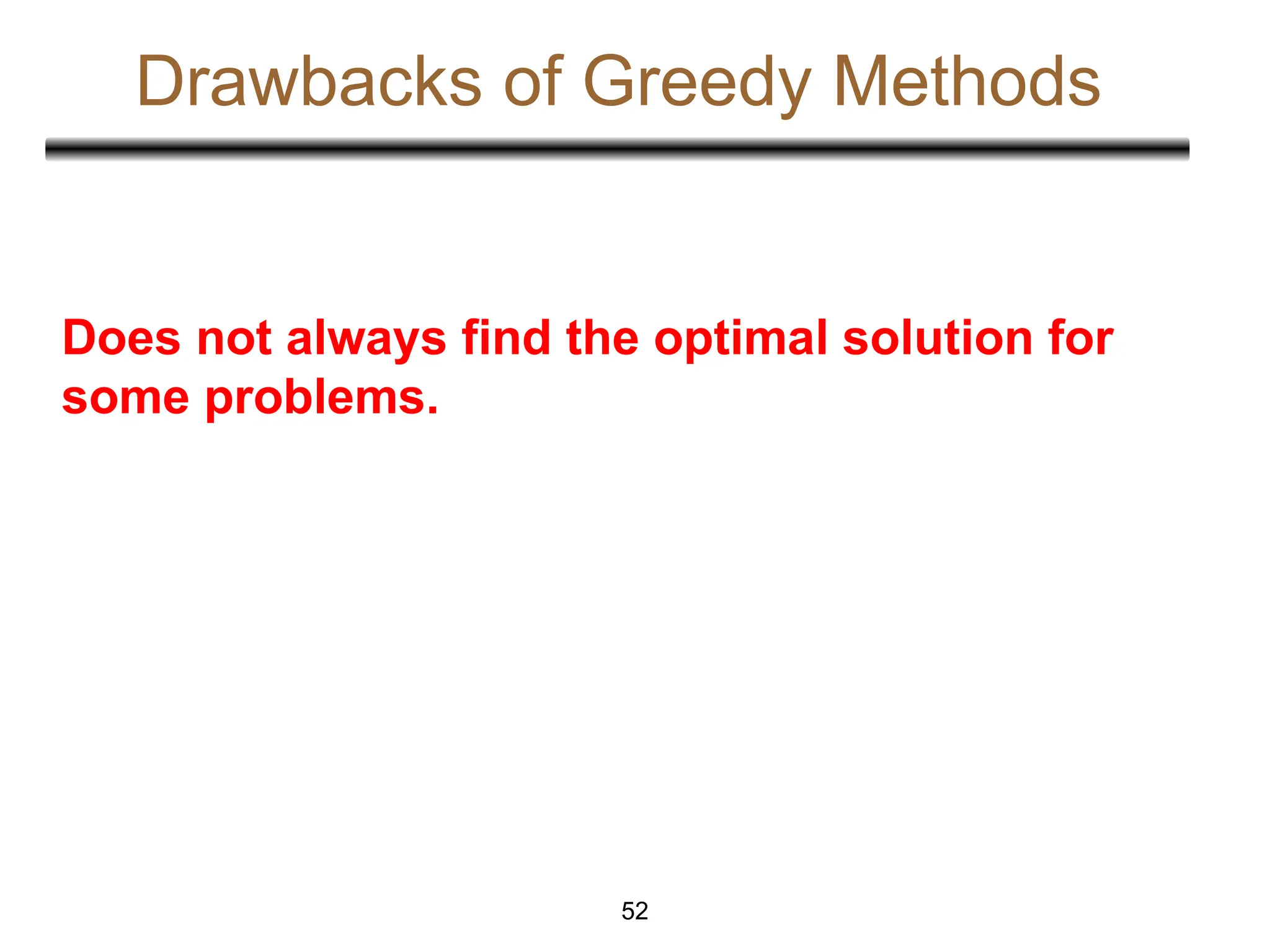 Drawbacks of Greedy Methods

Does not always find the optimal solution for some problems.

52